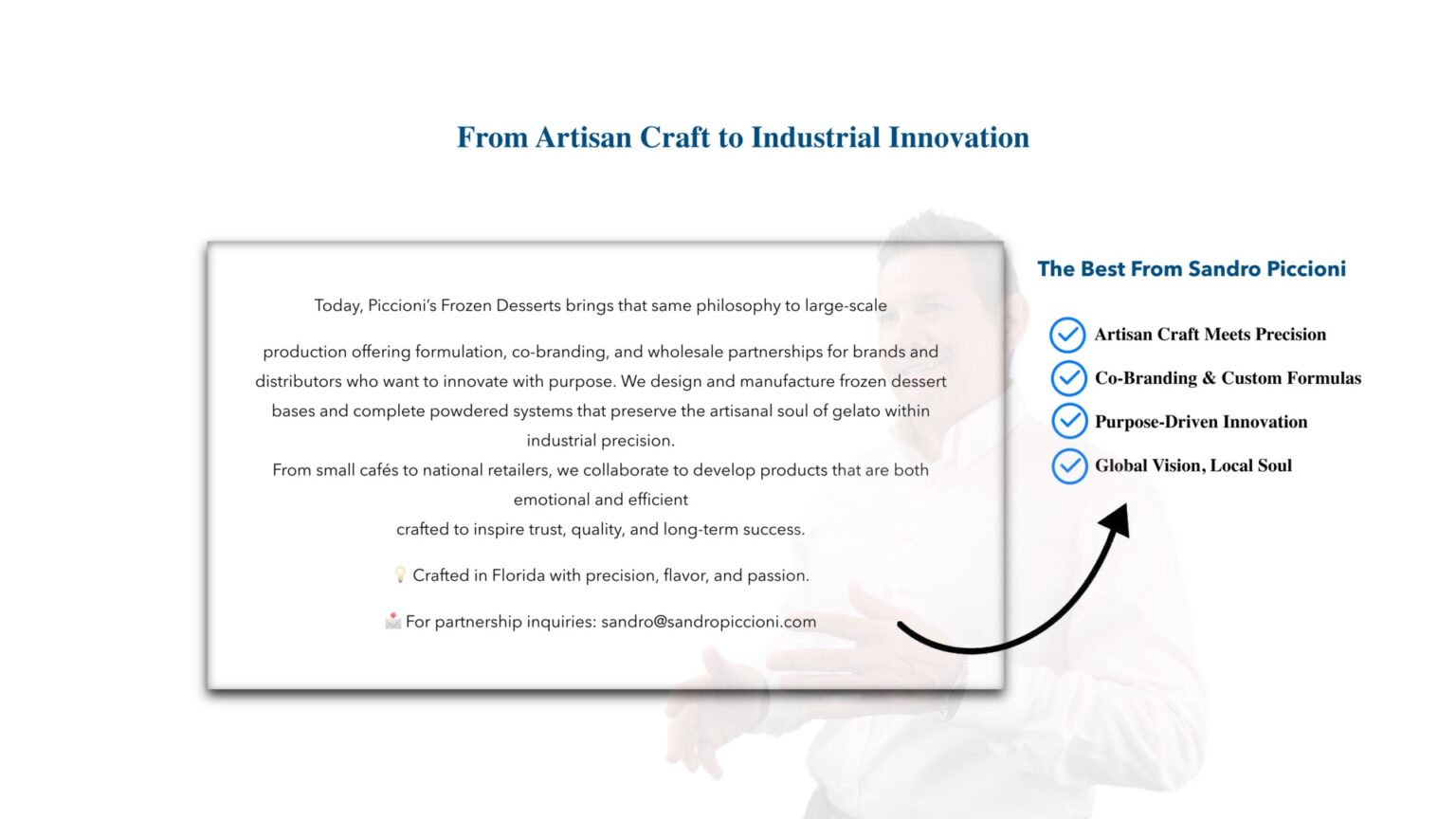 From Artisan Craft to Industrial Innovation

Today, Piccioni's Frozen Desserts brings that same philosophy to large-scale

production offering formulation, co-branding, and wholesale partnerships for brands and distributors who want to innovate with purpose. We design and manufacture frozen dessert bases and complete powdered systems that preserve the artisanal soul of gelato within industrial precision.
From small cafés to national retailers, we collaborate to develop products that are both emotional and efficient
crafted to inspire trust, quality, and long-term success.

💡 Crafted in Florida with precision, flavor, and passion.

📩 For partnership inquiries: sandro@sandropiccioni.com

The Best From Sandro Piccioni

Artisan Craft Meets Precision
Co-Branding & Custom Formulas
Purpose-Driven Innovation
Global Vision, Local Soul